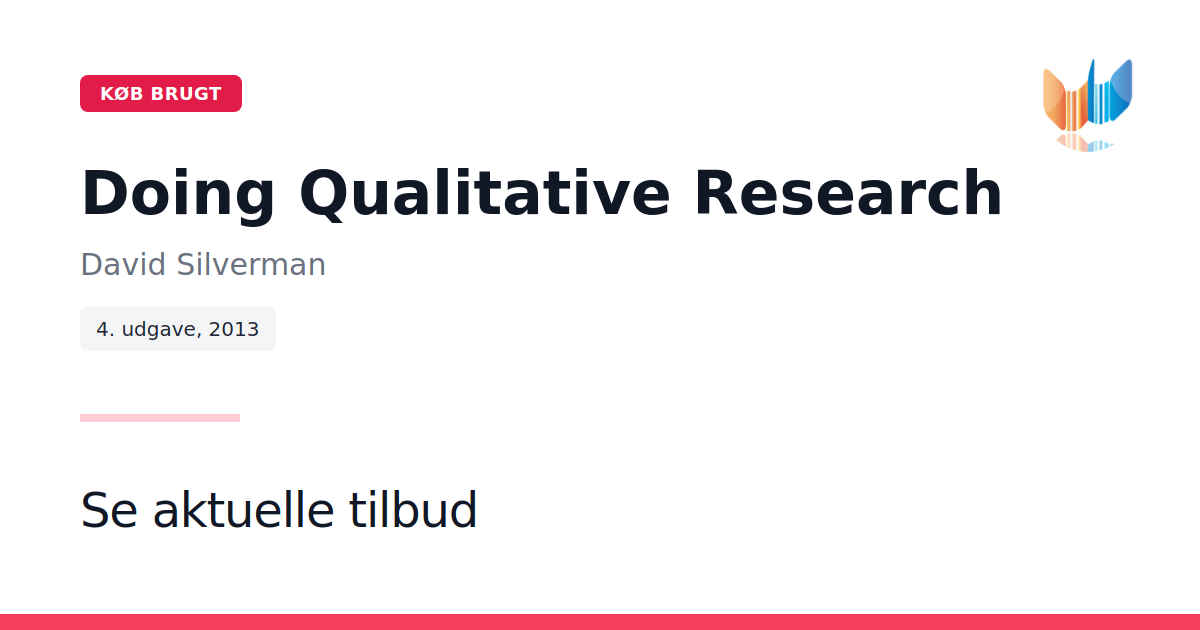 KØB BRUGT

Doing Qualitative Research

David Silverman

4. udgave, 2013

Se aktuelle tilbud